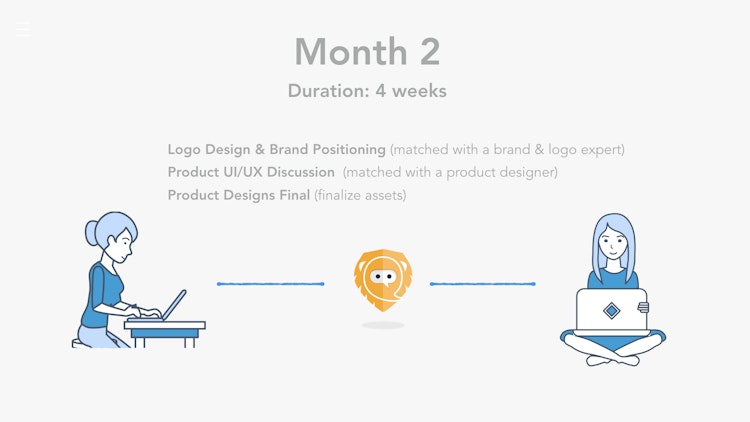 Month 2

Duration: 4 weeks

Logo Design & Brand Positioning (matched with a brand & logo expert)
Product UI/UX Discussion (matched with a product designer)
Product Designs Final (finalize assets)